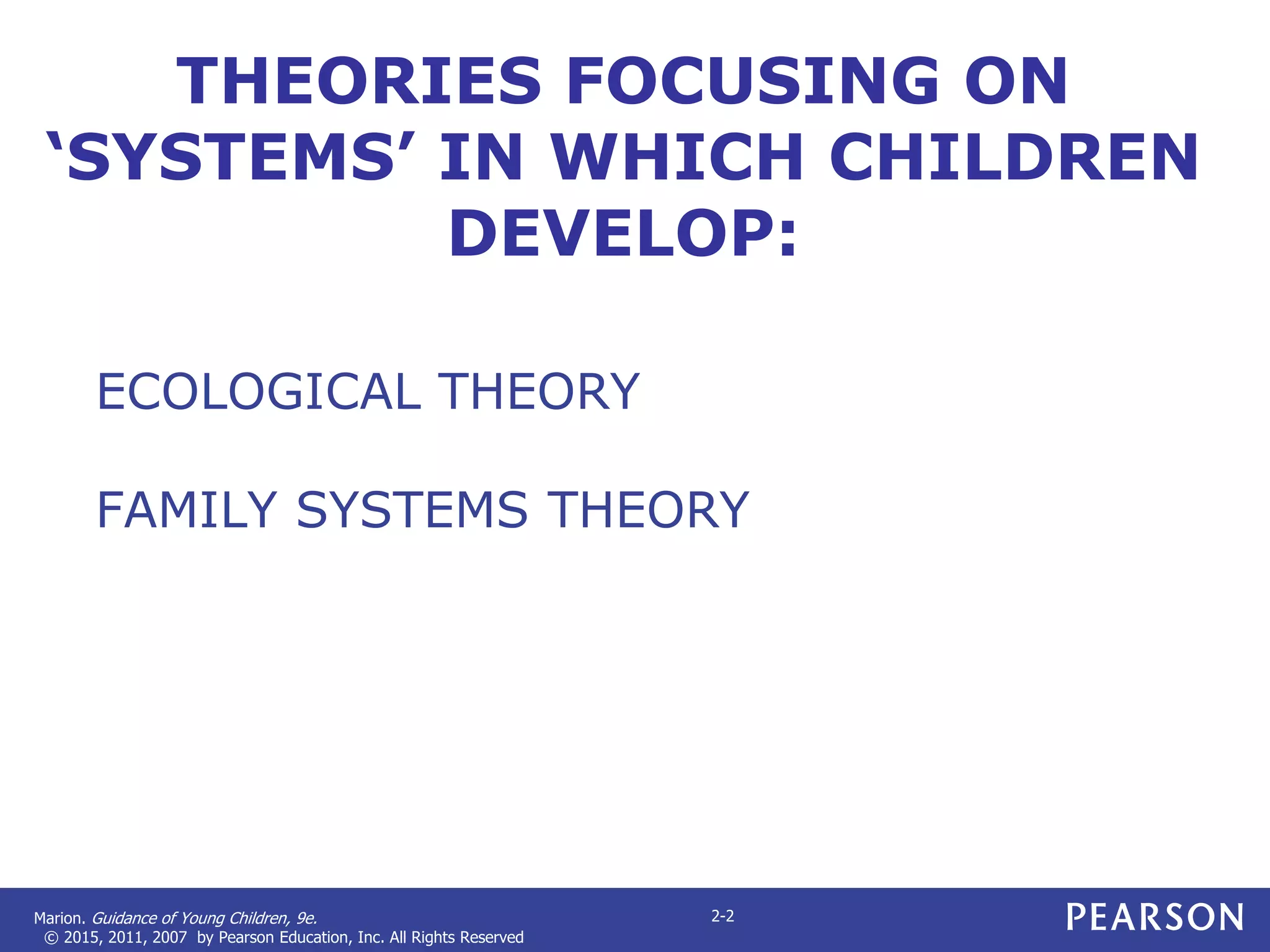 THEORIES FOCUSING ON ‘SYSTEMS’ IN WHICH CHILDREN DEVELOP:

ECOLOGICAL THEORY

FAMILY SYSTEMS THEORY

Marion. Guidance of Young Children, 9e.
© 2015, 2011, 2007 by Pearson Education, Inc. All Rights Reserved

2-2

PEARSON